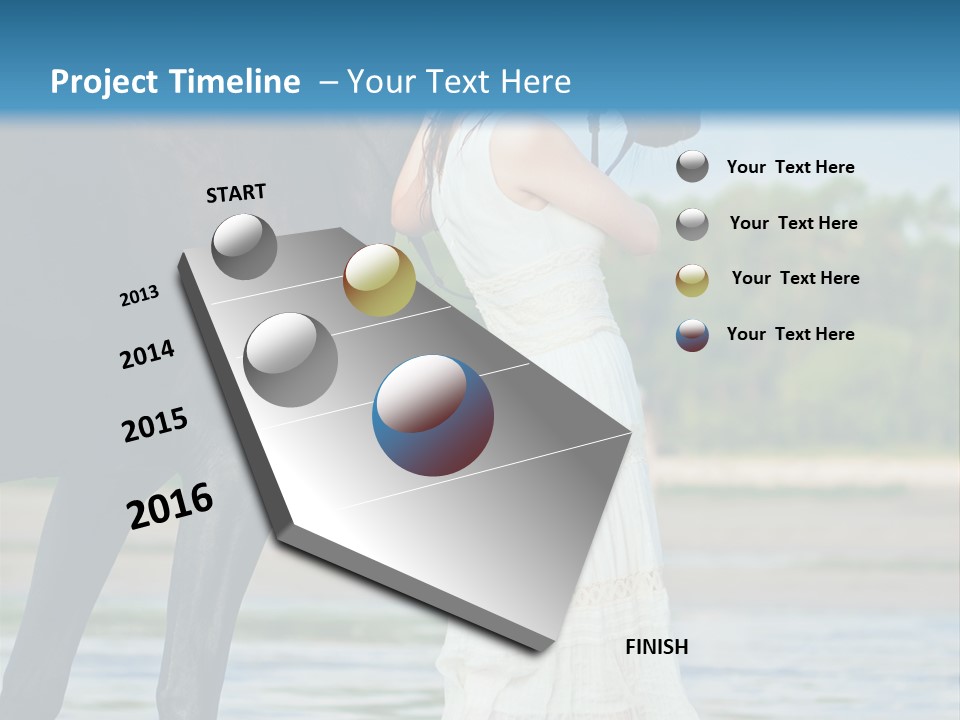 Project Timeline – Your Text Here

START

2013

2014

2015

2016

FINISH

Your Text Here

Your Text Here

Your Text Here

Your Text Here